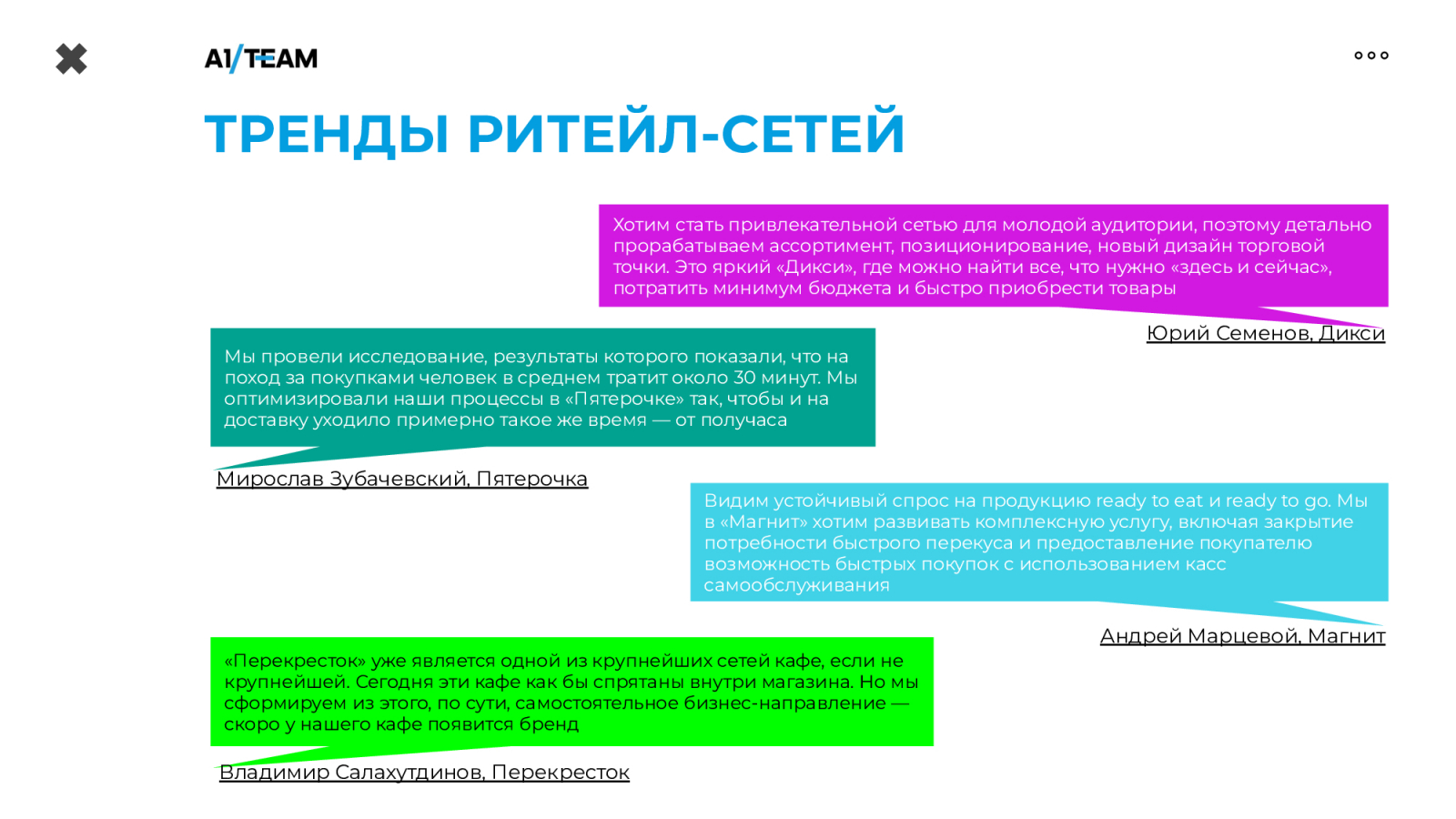 A1/TEAM

ТРЕНДЫ РИТЕЙЛ-СЕТЕЙ

Хотим стать привлекательной сетью для молодой аудитории, поэтому детально прорабатываем ассортимент, позиционирование, новый дизайн торговой точки. Это яркий «Дикси», где можно найти все, что нужно «здесь и сейчас», потратить минимум бюджета и быстро приобрести товары

Юрий Семенов, Дикси

Мы провели исследование, результаты которого показали, что на поход за покупками человек в среднем тратит около 30 минут. Мы оптимизировали наши процессы в «Пятерочке» так, чтобы и на доставку уходило примерно такое же время — от получаса

Мирослав Зубачевский, Пятерочка

Видим устойчивый спрос на продукцию ready to eat и ready to go. Мы в «Магнит» хотим развивать комплексную услугу, включая закрытие потребности быстрого перекуса и предоставление покупателю возможность быстрых покупок с использованием касс самообслуживания

Андрей Марцевой, Магнит

«Перекресток» уже является одной из крупнейших сетей кафе, если не крупнейшей. Сегодня эти кафе как бы спрятаны внутри магазина. Но мы сформируем из этого, по сути, самостоятельное бизнес-направление — скоро у нашего кафе появится бренд

Владимир Салахутдинов, Перекресток